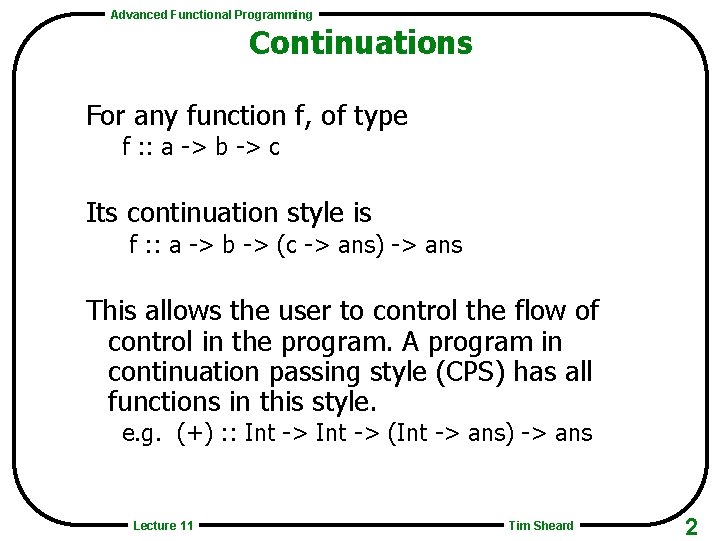 Advanced Functional Programming

Continuations

For any function f, of type
f :: a -> b -> c

Its continuation style is
f :: a -> b -> (c -> ans) -> ans

This allows the user to control the flow of control in the program. A program in continuation passing style (CPS) has all functions in this style.
e.g. (+) :: Int -> Int -> (Int -> ans) -> ans

Lecture 11

Tim Sheard

2